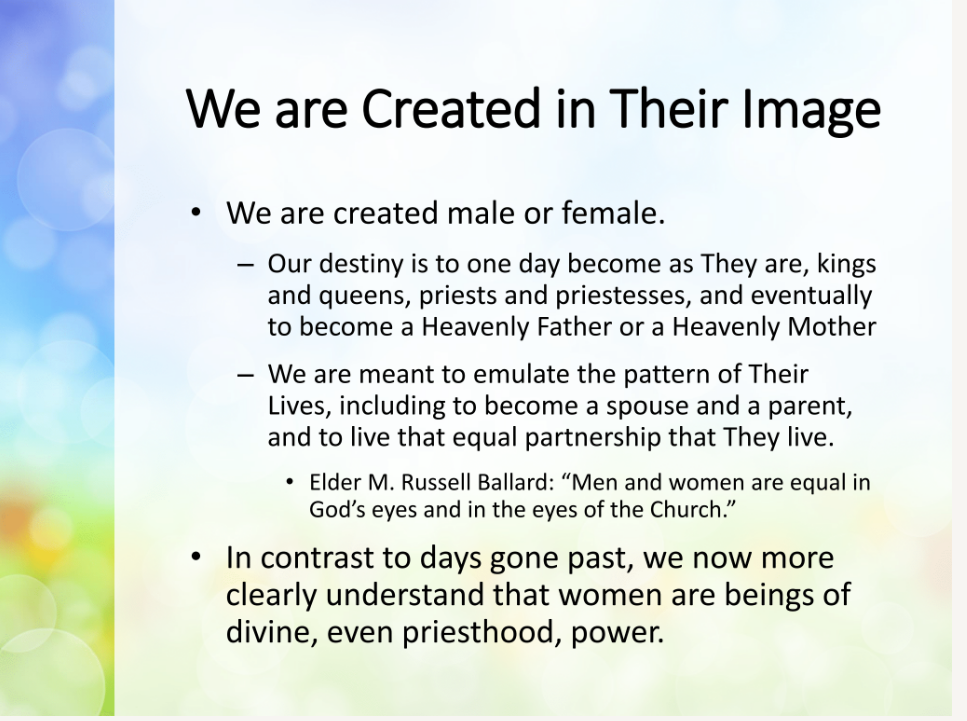 We are Created in Their Image

• We are created male or female.

– Our destiny is to one day become as They are, kings and queens, priests and priestesses, and eventually to become a Heavenly Father or a Heavenly Mother

– We are meant to emulate the pattern of Their Lives, including to become a spouse and a parent, and to live that equal partnership that They live.

• Elder M. Russell Ballard: “Men and women are equal in God’s eyes and in the eyes of the Church.”

• In contrast to days gone past, we now more clearly understand that women are beings of divine, even priesthood, power.